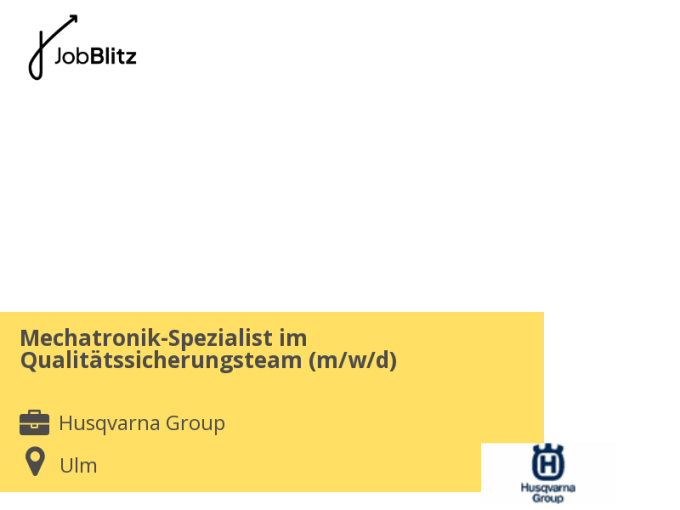 JobBlitz

Mechatronik-Spezialist im Qualitätssicherungsteam (m/w/d)

Husqvarna Group

Ulm

Husqvarna Group